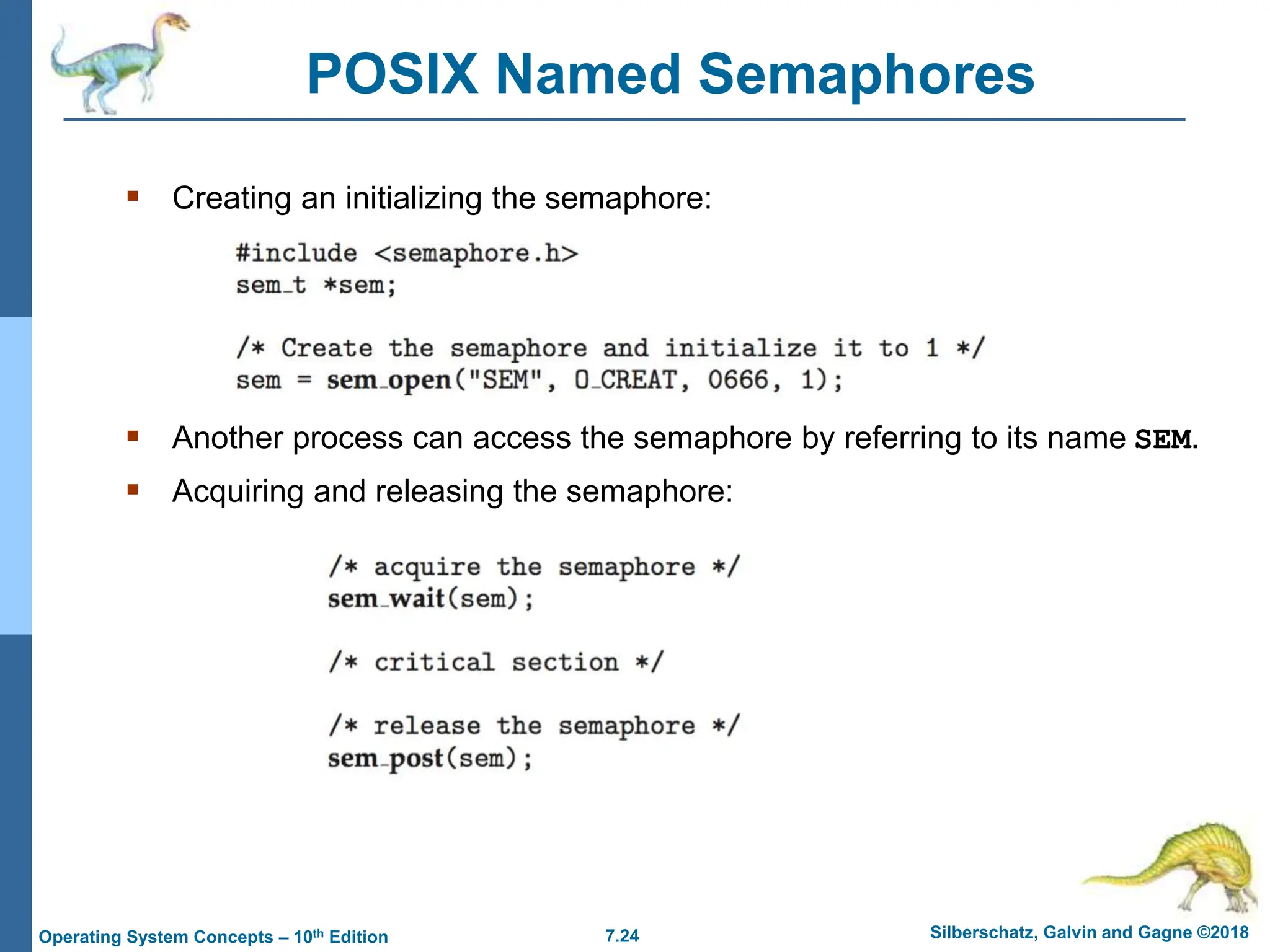 POSIX Named Semaphores

▪ Creating an initializing the semaphore:

#include <semaphore.h>
sem_t *sem;

/* Create the semaphore and initialize it to 1 */
sem = sem_open("SEM", O_CREAT, 0666, 1);

▪ Another process can access the semaphore by referring to its name SEM.

▪ Acquiring and releasing the semaphore:

/* acquire the semaphore */
sem_wait(sem);

/* critical section */

/* release the semaphore */
sem_post(sem);

Operating System Concepts – 10th Edition 7.24 Silberschatz, Galvin and Gagne ©2018